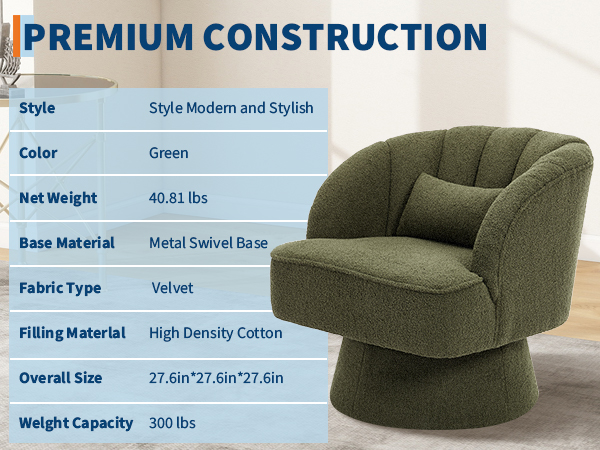 PREMIUM CONSTRUCTION

| Style | Style Modern and Stylish |
|---|---|
| Color | Green |
| Net Weight | 40.81 lbs |
| Base Material | Metal Swivel Base |
| Fabric Type | Velvet |
| Filling Materlal | High Density Cotton |
| Overall Size | 27.6in*27.6in*27.6in |
| Welght Capacity | 300 lbs |